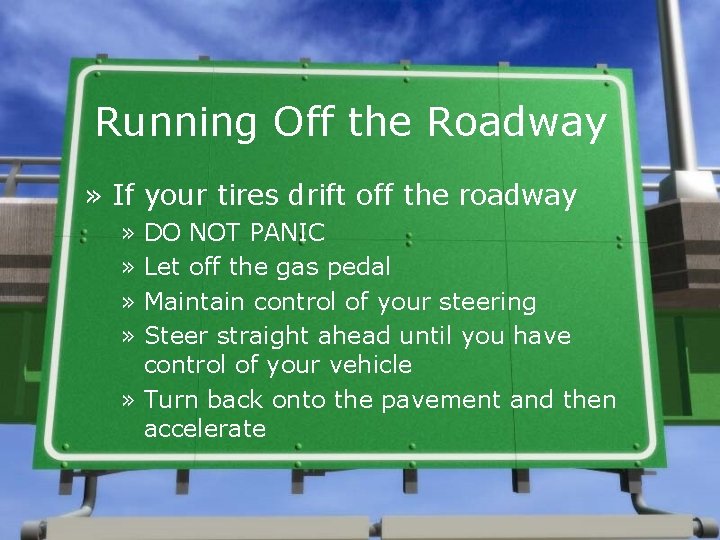 Running Off the Roadway

» If your tires drift off the roadway
» DO NOT PANIC
» Let off the gas pedal
» Maintain control of your steering
» Steer straight ahead until you have control of your vehicle
» Turn back onto the pavement and then accelerate